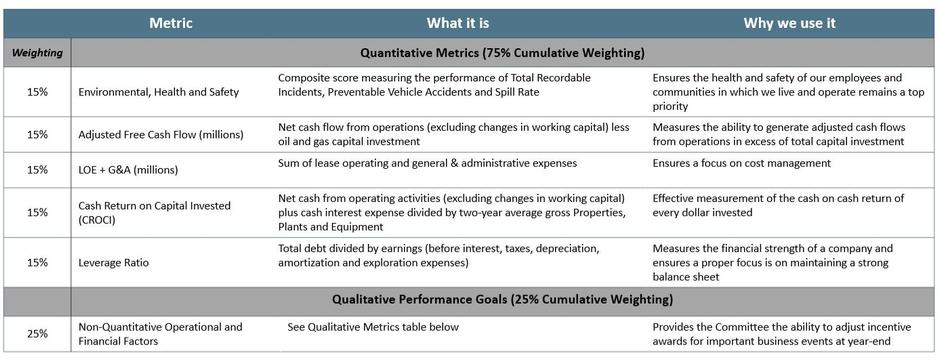 | | Metric | What it is | Why we use it |
|---|---|---|---|
| Weighting | Quantitative Metrics (75% Cumulative Weighting) | | |
| 15% | Environmental, Health and Safety | Composite score measuring the performance of Total Recordable Incidents, Preventable Vehicle Accidents and Spill Rate | Ensures the health and safety of our employees and communities in which we live and operate remains a top priority |
| 15% | Adjusted Free Cash Flow (millions) | Net cash flow from operations (excluding changes in working capital) less oil and gas capital investment | Measures the ability to generate adjusted cash flows from operations in excess of total capital investment |
| 15% | LOE + G&A (millions) | Sum of lease operating and general & administrative expenses | Ensures a focus on cost management |
| 15% | Cash Return on Capital Invested (CROCI) | Net cash from operating activities (excluding changes in working capital) plus cash interest expense divided by two-year average gross Properties, Plants and Equipment | Effective measurement of the cash on cash return of every dollar invested |
| 15% | Leverage Ratio | Total debt divided by earnings (before interest, taxes, depreciation, amortization and exploration expenses) | Measures the financial strength of a company and ensures a proper focus is on maintaining a strong balance sheet |
| | Qualitative Performance Goals (25% Cumulative Weighting) | | |
| 25% | Non-Quantitative Operational and Financial Factors | See Qualitative Metrics table below | Provides the Committee the ability to adjust incentive awards for important business events at year-end |